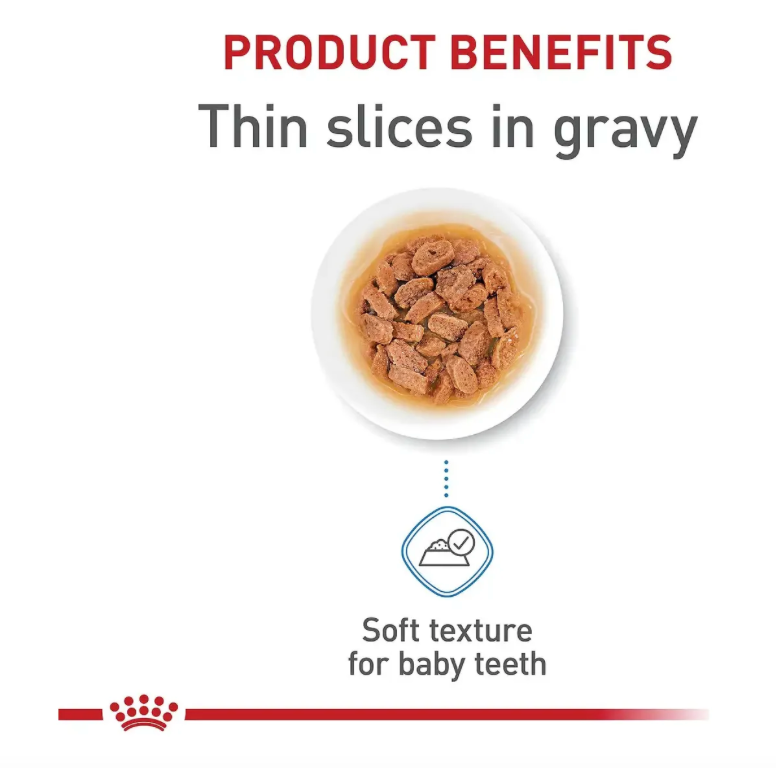 PRODUCT BENEFITS
Thin slices in gravy

Soft texture for baby teeth